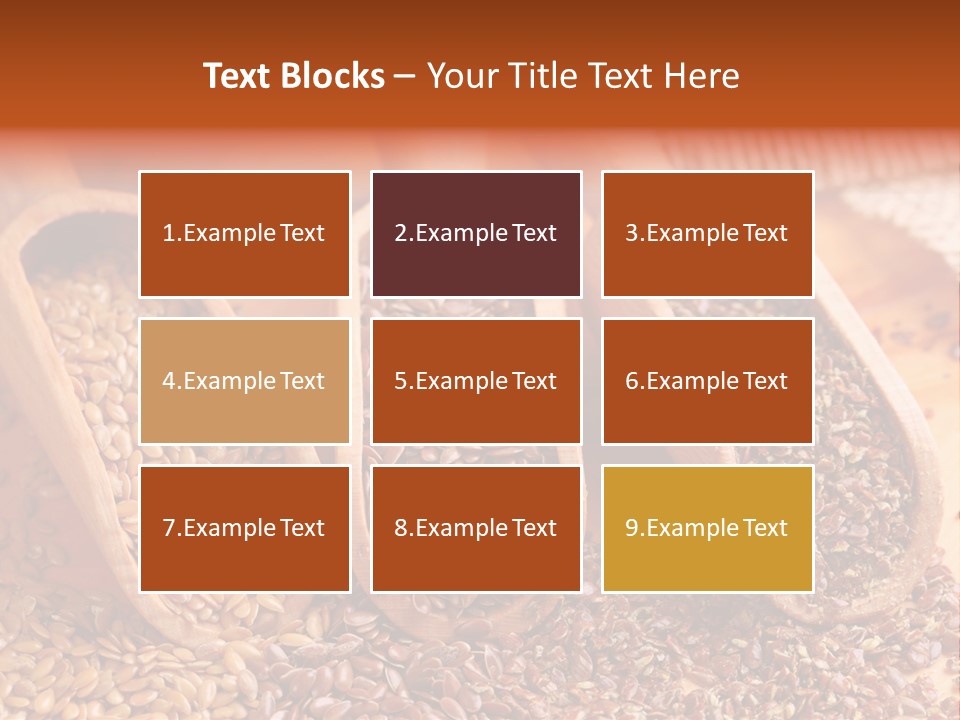 Text Blocks – Your Title Text Here

1.Example Text

2.Example Text

3.Example Text

4.Example Text

5.Example Text

6.Example Text

7.Example Text

8.Example Text

9.Example Text